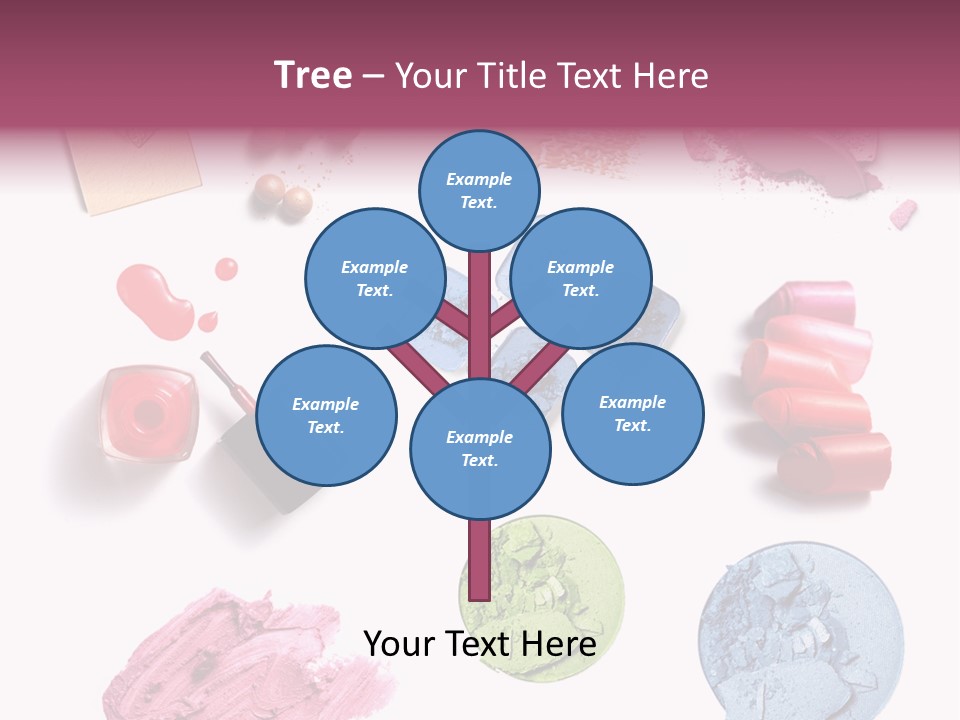 Tree – Your Title Text Here

Example Text.

Example Text.

Example Text.

Example Text.

Example Text.

Example Text.

Your Text Here